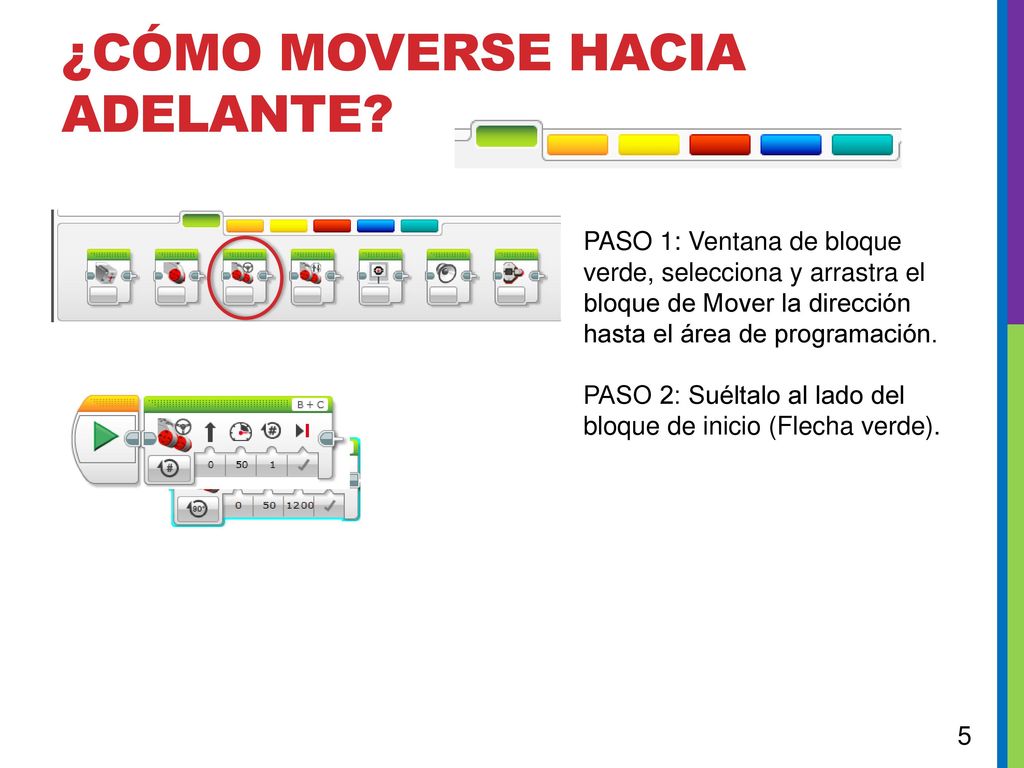 ¿CÓMO MOVERSE HACIA ADELANTE?

PASO 1: Ventana de bloque verde, selecciona y arrastra el bloque de Mover la dirección hasta el área de programación.

PASO 2: Suéltalo al lado del bloque de inicio (Flecha verde).

B + C

0 50 1

0 50 1200

5